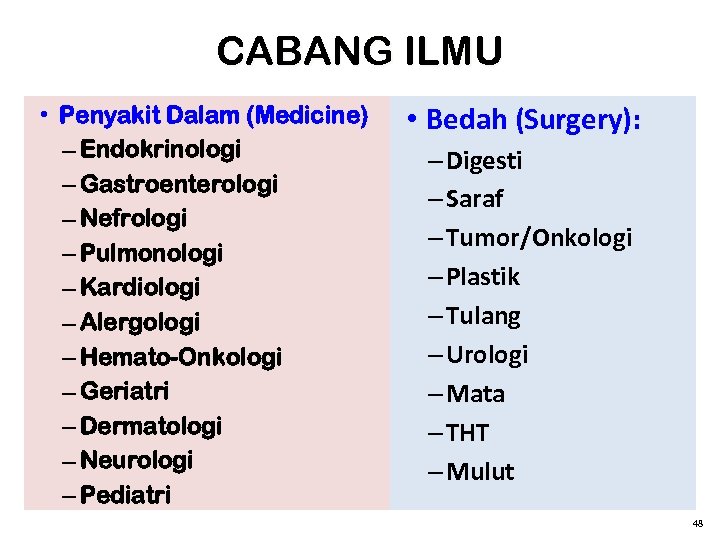 CABANG ILMU

• Penyakit Dalam (Medicine)
– Endokrinologi
– Gastroenterologi
– Nefrologi
– Pulmonologi
– Kardiologi
– Alergologi
– Hemato-Onkologi
– Geriatri
– Dermatologi
– Neurologi
– Pediatri

• Bedah (Surgery):
– Digesti
– Saraf
– Tumor/Onkologi
– Plastik
– Tulang
– Urologi
– Mata
– THT
– Mulut

48